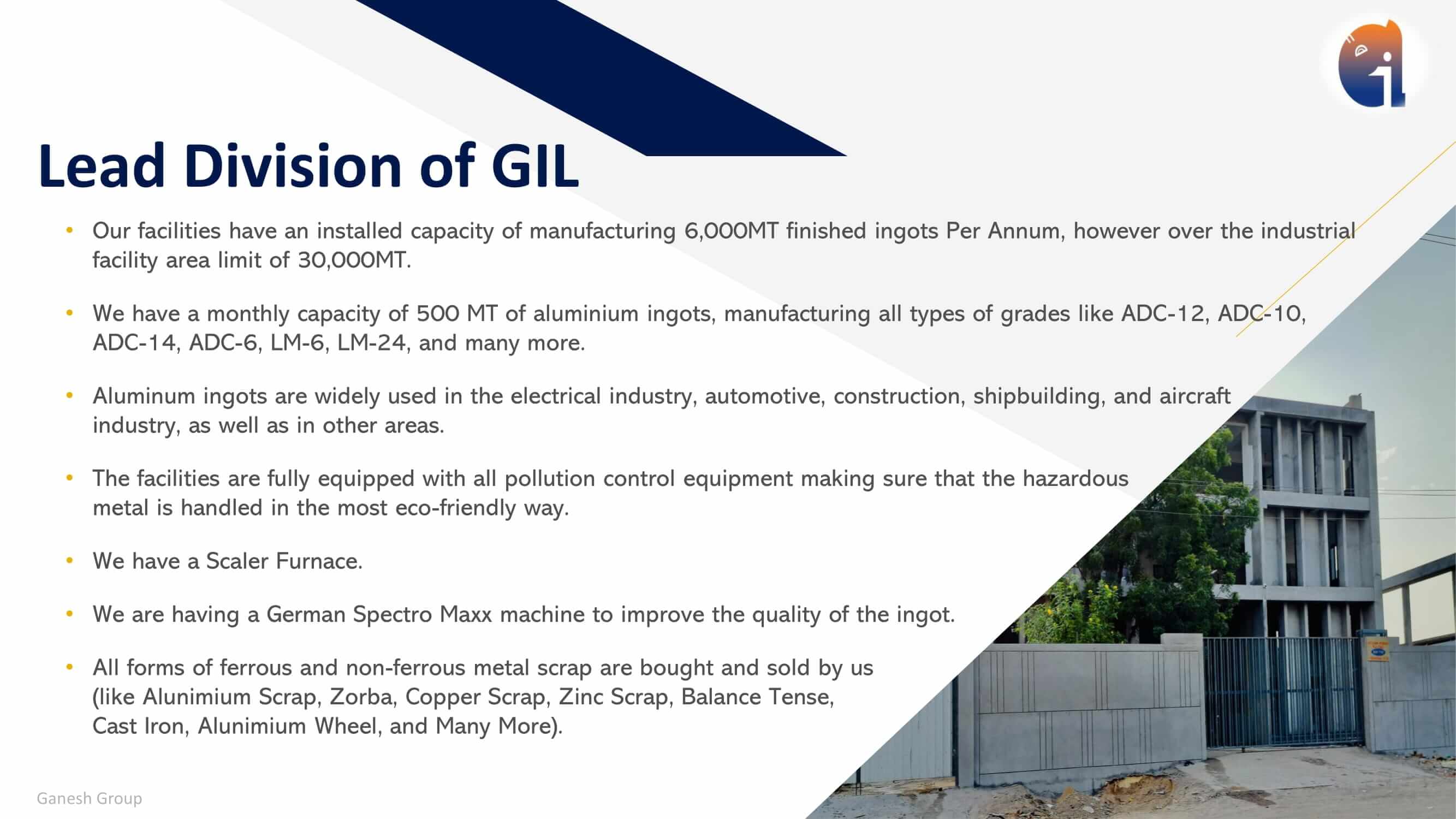 Lead Division of GIL

• Our facilities have an installed capacity of manufacturing 6,000MT finished ingots Per Annum, however over the industrial facility area limit of 30,000MT.

• We have a monthly capacity of 500 MT of aluminium ingots, manufacturing all types of grades like ADC-12, ADC-10, ADC-14, ADC-6, LM-6, LM-24, and many more.

• Aluminum ingots are widely used in the electrical industry, automotive, construction, shipbuilding, and aircraft industry, as well as in other areas.

• The facilities are fully equipped with all pollution control equipment making sure that the hazardous metal is handled in the most eco-friendly way.

• We have a Scaler Furnace.

• We are having a German Spectro Maxx machine to improve the quality of the ingot.

• All forms of ferrous and non-ferrous metal scrap are bought and sold by us (like Alunimium Scrap, Zorba, Copper Scrap, Zinc Scrap, Balance Tense, Cast Iron, Alunimium Wheel, and Many More).

Ganesh Group